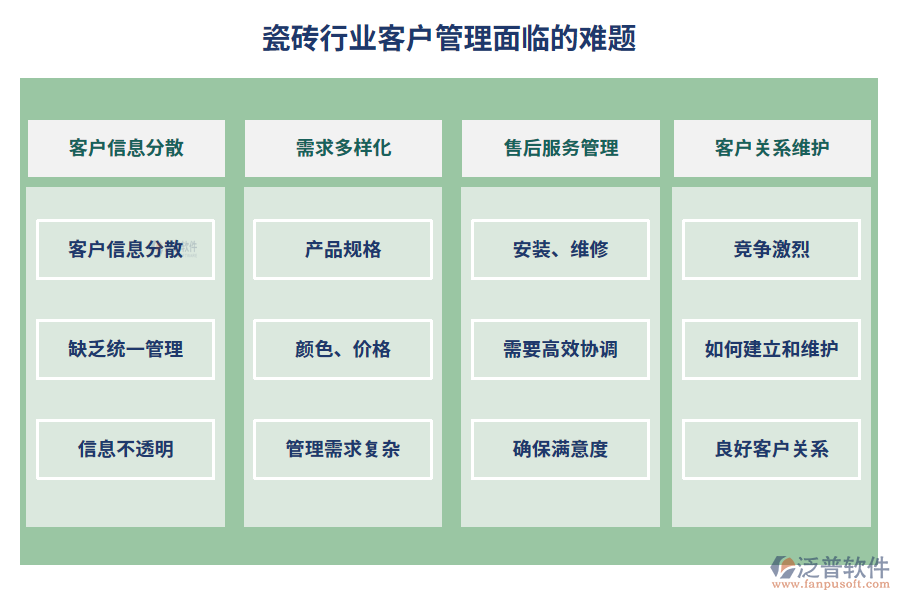 瓷砖行业客户管理面临的难题

客户信息分散

客户信息分散

缺乏统一管理

信息不透明

需求多样化

产品规格

颜色、价格

管理需求复杂

售后服务管理

安装、维修

需要高效协调

确保满意度

客户关系维护

竞争激烈

如何建立和维护

良好客户关系

泛普软件
www.fanpusoft.com